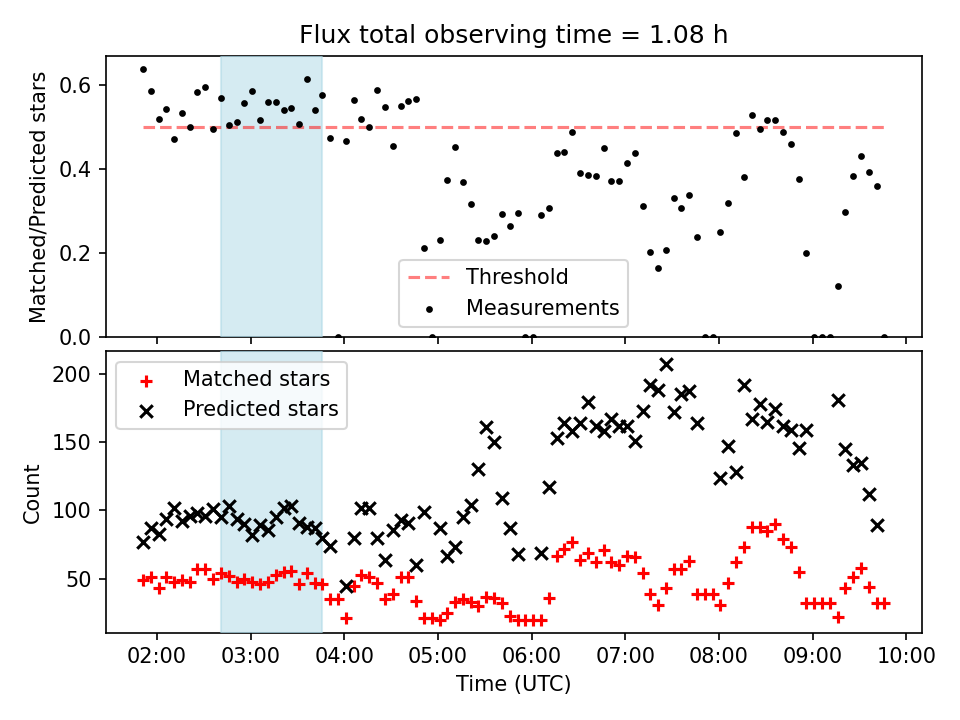 Flux total observing time = 1.08 h

Matched/Predicted stars

0.6
0.4
0.2
0.0

Threshold
Measurements

Matched stars
Predicted stars

Count

200
150
100
50

02:00 03:00 04:00 05:00 06:00 07:00 08:00 09:00 10:00

Time (UTC)